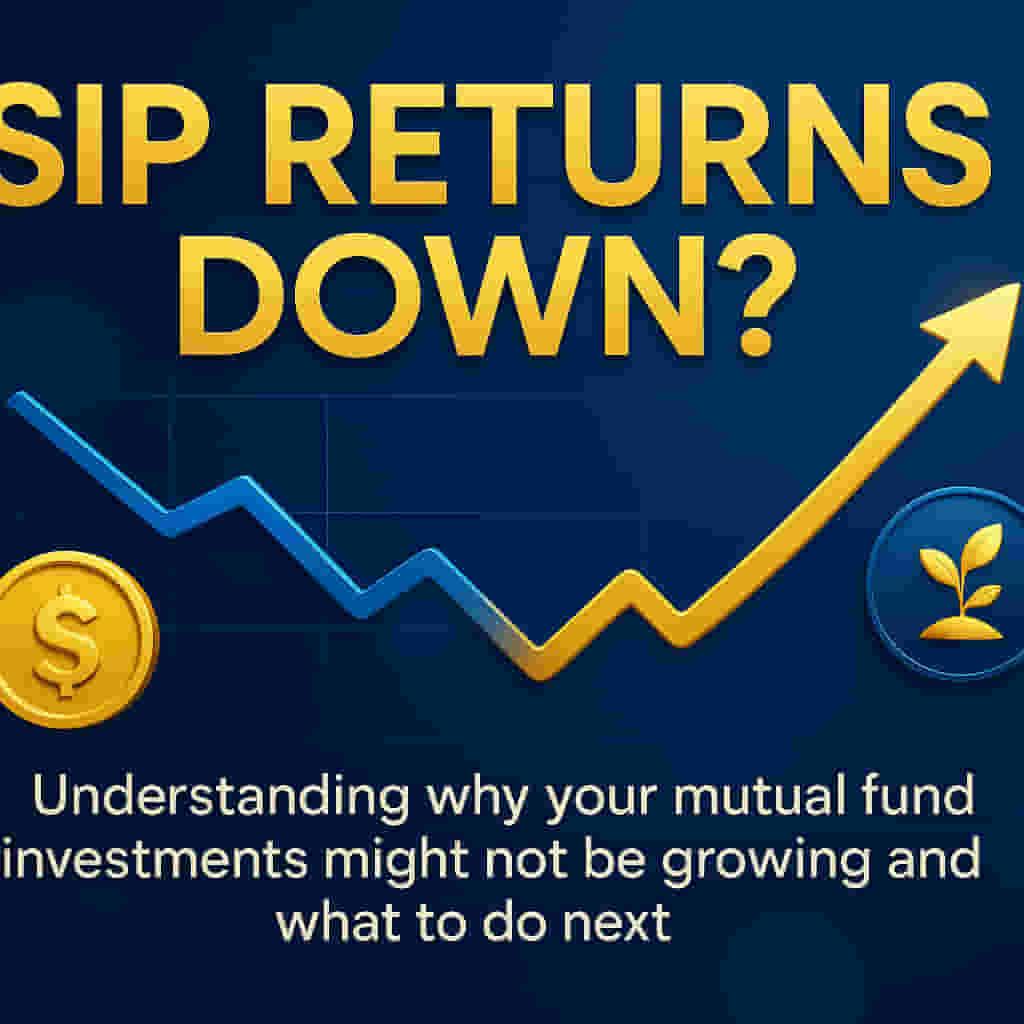 SIP RETURNS DOWN?

$

Understanding why your mutual fund investments might not be growing and what to do next